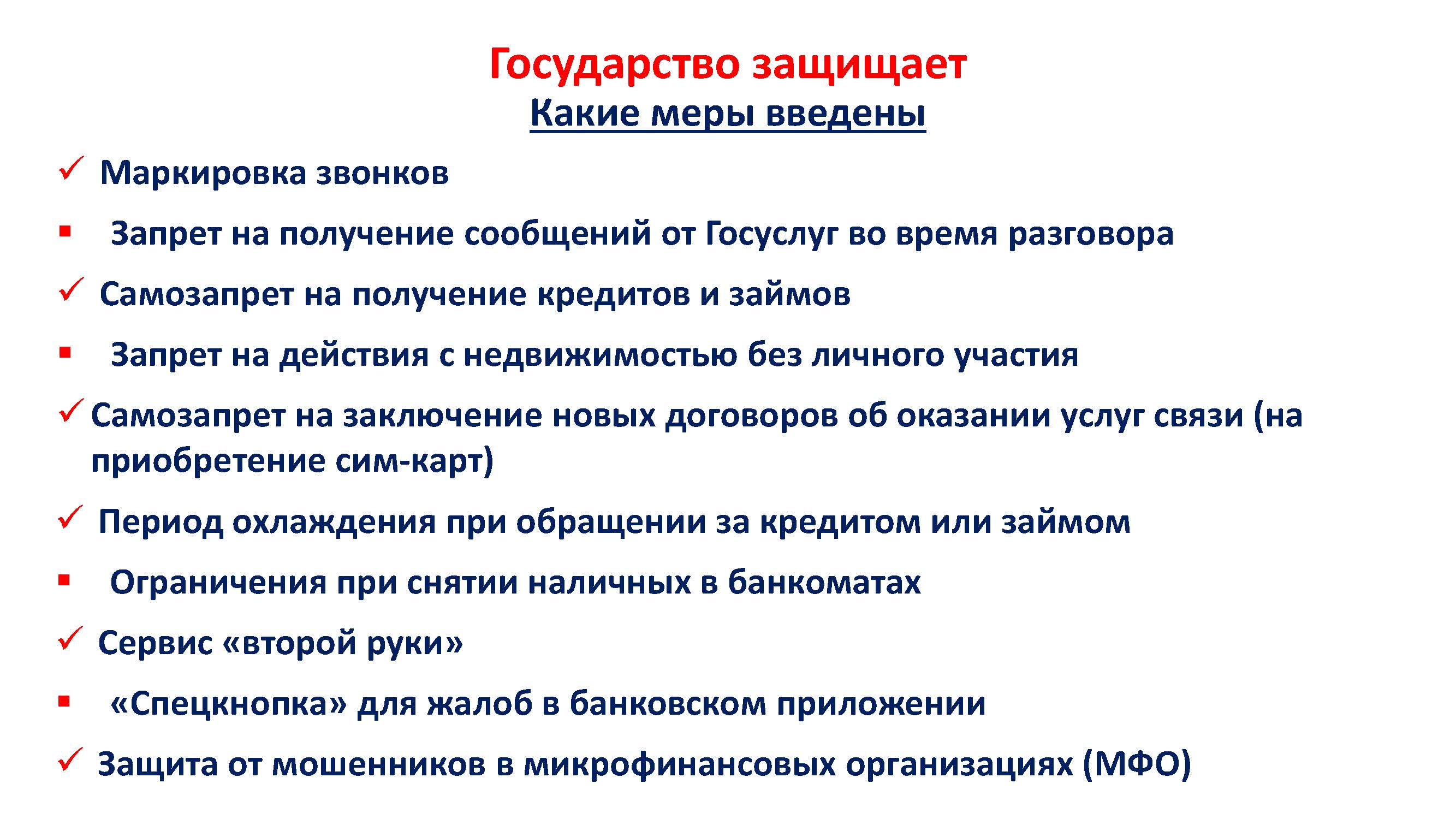 Государство защищает
Какие меры введены

✓ Маркировка звонков

▪ Запрет на получение сообщений от Госуслуг во время разговора

✓ Самозапрет на получение кредитов и займов

▪ Запрет на действия с недвижимостью без личного участия

✓ Самозапрет на заключение новых договоров об оказании услуг связи (на приобретение сим-карт)

✓ Период охлаждения при обращении за кредитом или займом

▪ Ограничения при снятии наличных в банкоматах

✓ Сервис «второй руки»

▪ «Спецкнопка» для жалоб в банковском приложении

✓ Защита от мошенников в микрофинансовых организациях (МФО)